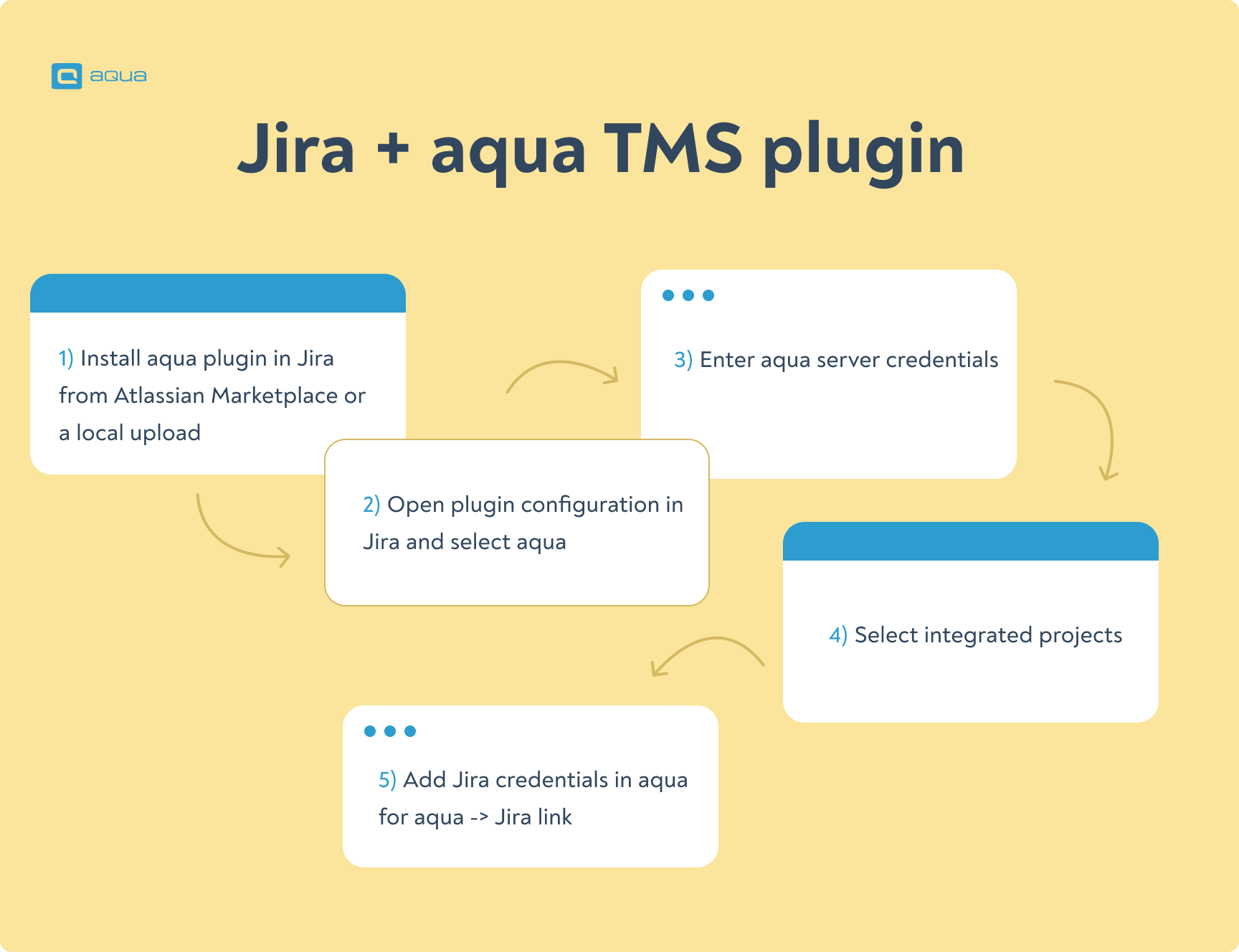 aqua

Jira + aqua TMS plugin

1) Install aqua plugin in Jira from Atlassian Marketplace or a local upload

2) Open plugin configuration in Jira and select aqua

3) Enter aqua server credentials

4) Select integrated projects

5) Add Jira credentials in aqua for aqua -> Jira link